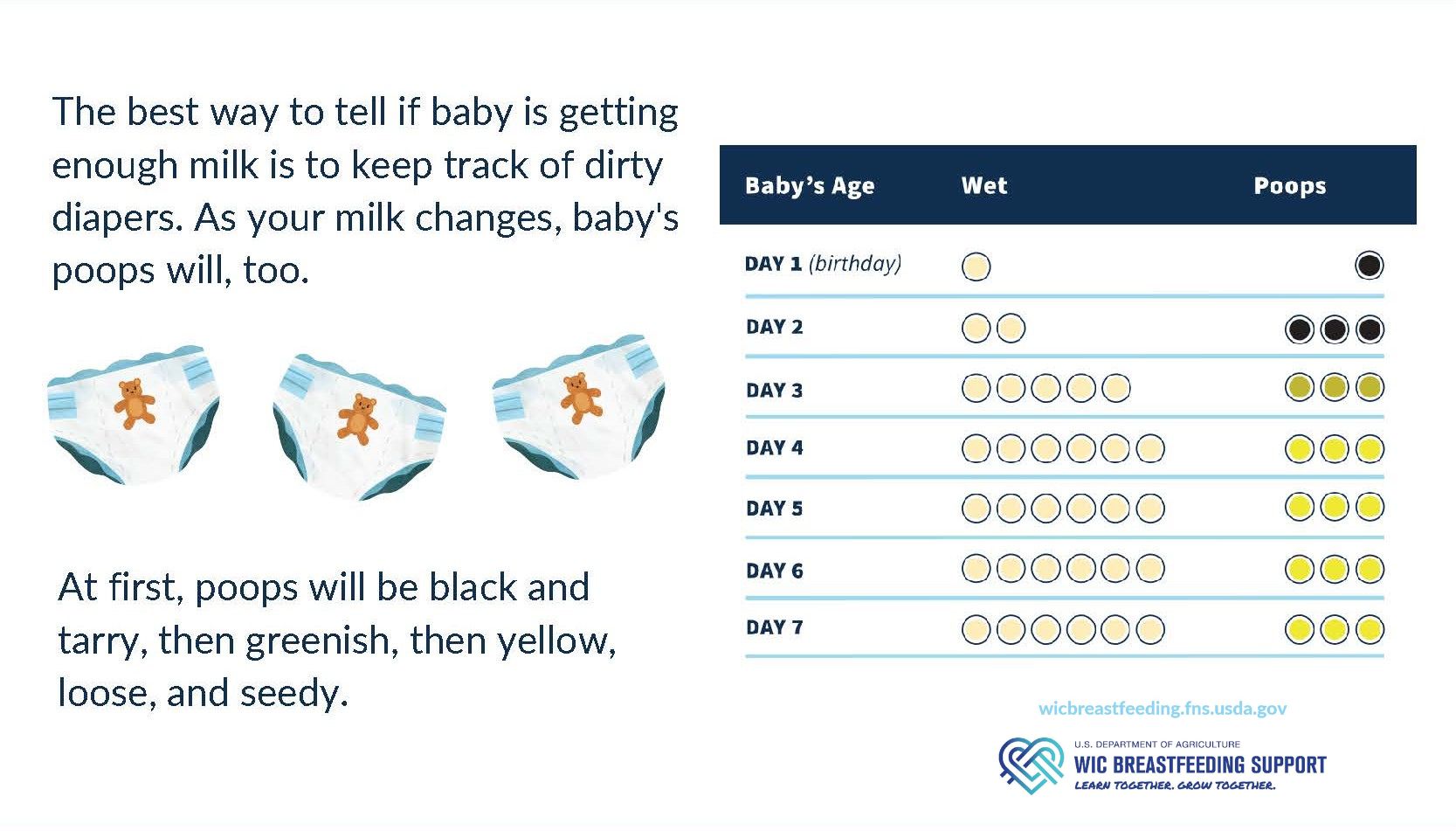 The best way to tell if baby is getting enough milk is to keep track of dirty diapers. As your milk changes, baby's poops will, too.

At first, poops will be black and tarry, then greenish, then yellow, loose, and seedy.

| Baby's Age | Wet | Poops |
|---|---|---|
| DAY 1 (birthday) | | |
| DAY 2 | | |
| DAY 3 | | |
| DAY 4 | | |
| DAY 5 | | |
| DAY 6 | | |
| DAY 7 | | |

wicbreastfeeding.fns.usda.gov

U.S. DEPARTMENT OF AGRICULTURE
WIC BREASTFEEDING SUPPORT
LEARN TOGETHER. GROW TOGETHER.